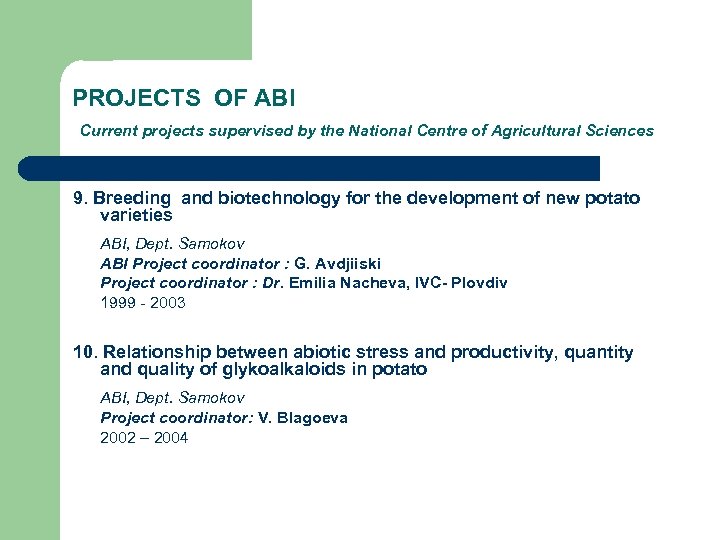 PROJECTS OF ABI

Current projects supervised by the National Centre of Agricultural Sciences

9. Breeding and biotechnology for the development of new potato varieties

ABI, Dept. Samokov
ABI Project coordinator : G. Avdjiiski
Project coordinator : Dr. Emilia Nacheva, IVC- Plovdiv
1999 - 2003

10. Relationship between abiotic stress and productivity, quantity and quality of glykoalkaloids in potato

ABI, Dept. Samokov
Project coordinator: V. Blagoeva
2002 – 2004